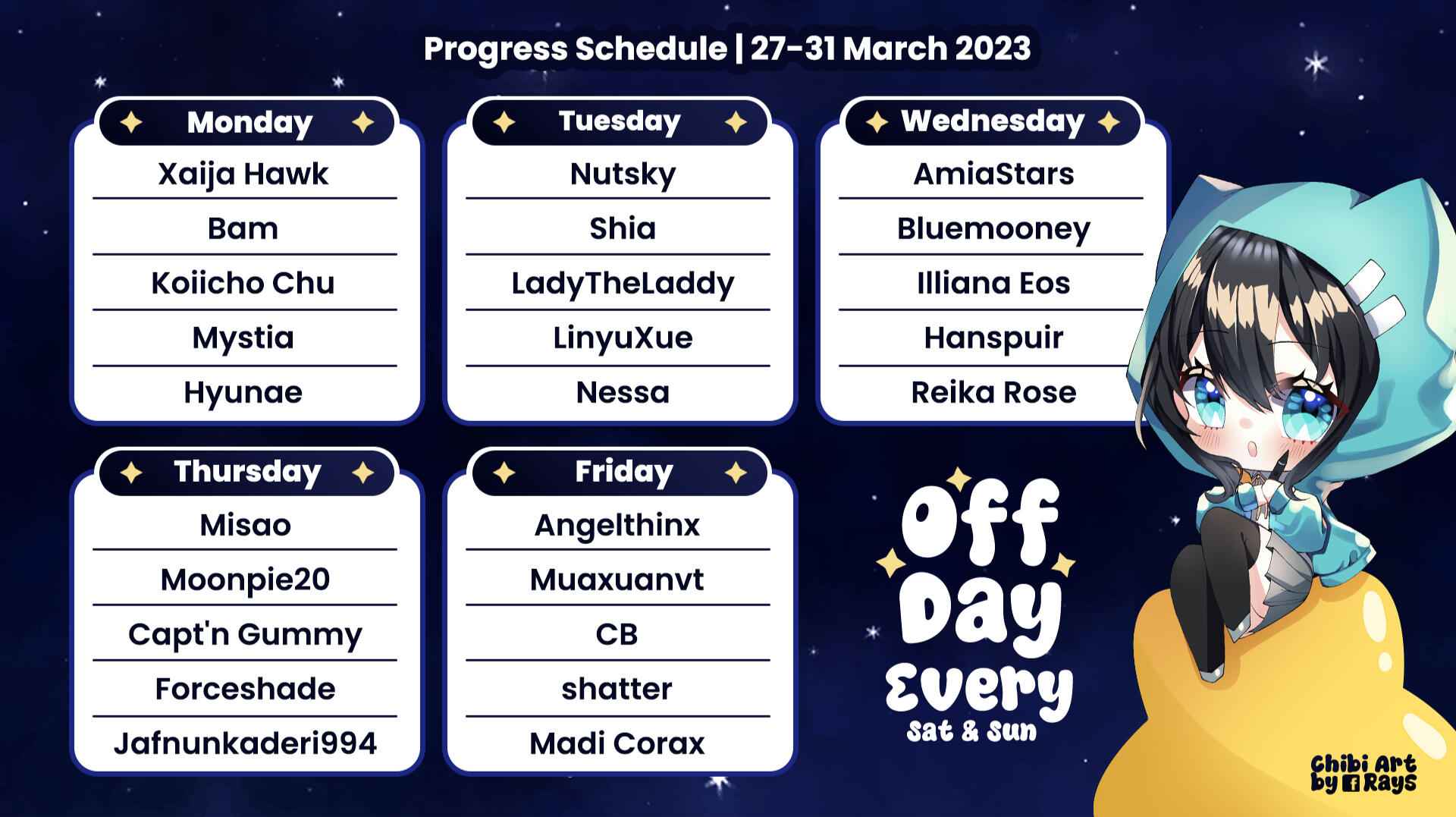 Progress Schedule | 27-31 March 2023

Monday
Xaija Hawk
Bam
Koiicho Chu
Mystia
Hyunae

Tuesday
Nutsky
Shia
LadyTheLaddy
LinyuXue
Nessa

Wednesday
AmiaStars
Bluemooney
Illiana Eos
Hanspuir
Reika Rose

Thursday
Misao
Moonpie20
Capt'n Gummy
Forceshade
Jafnunkaderi994

Friday
Angelthinx
Muaxuanvt
CB
shatter
Madi Corax

Off Day Every Sat & Sun

Chibi Art by Rays